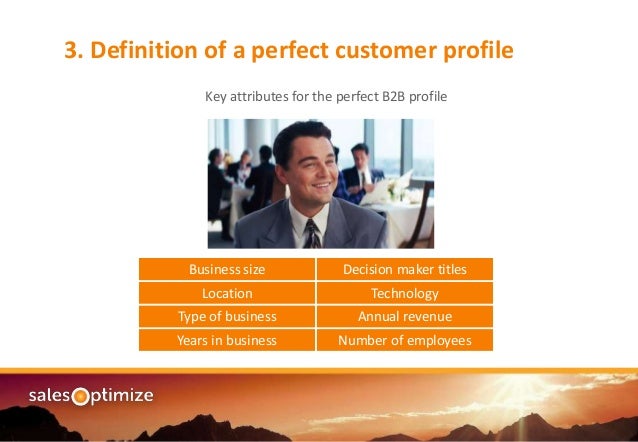 3. Definition of a perfect customer profile

Key attributes for the perfect B2B profile

| Business size | Decision maker titles |
|---|---|
| Location | Technology |
| Type of business | Annual revenue |
| Years in business | Number of employees |

salesOptimize